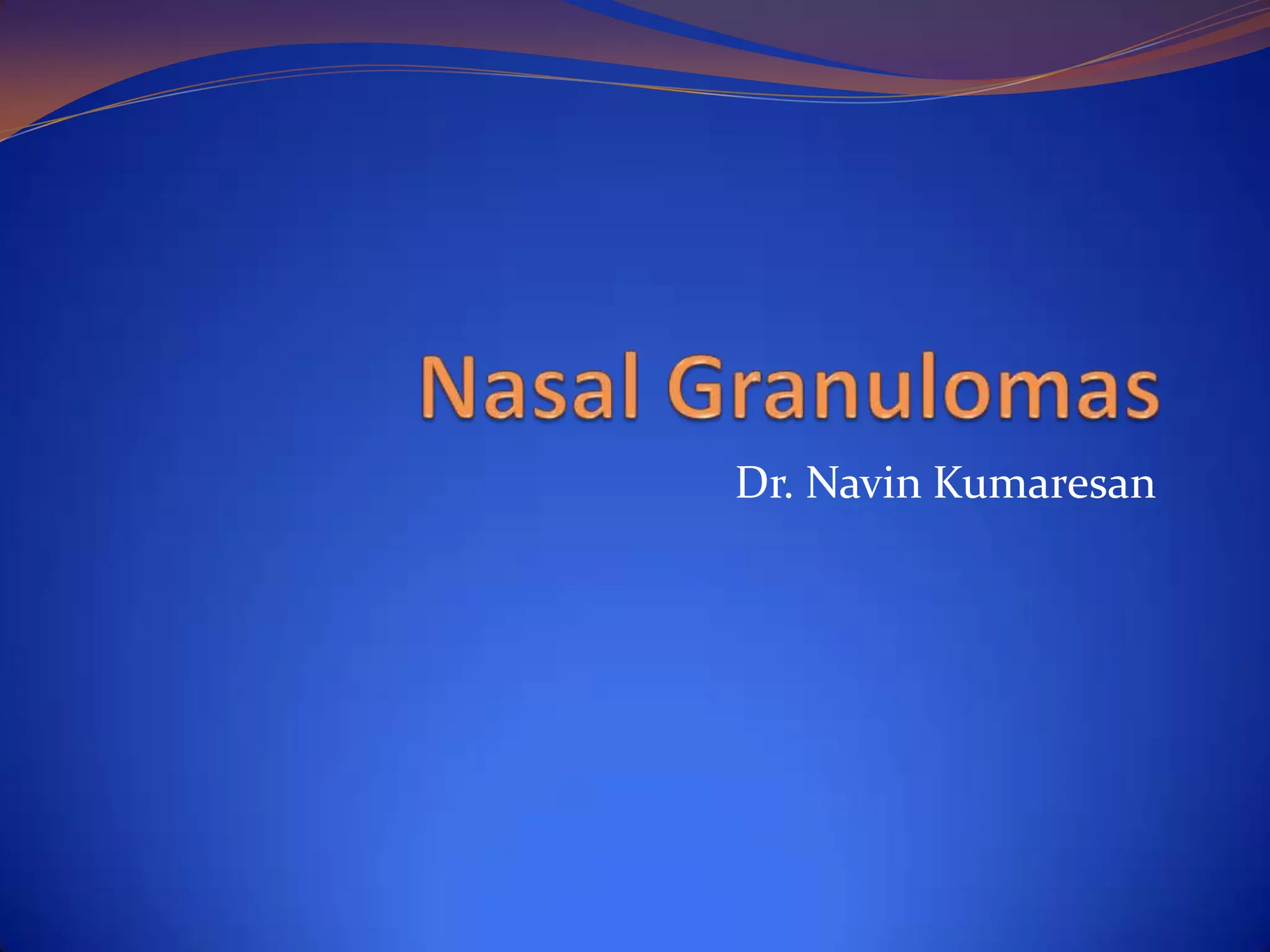 Nasal Granulomas

Dr. Navin Kumaresan